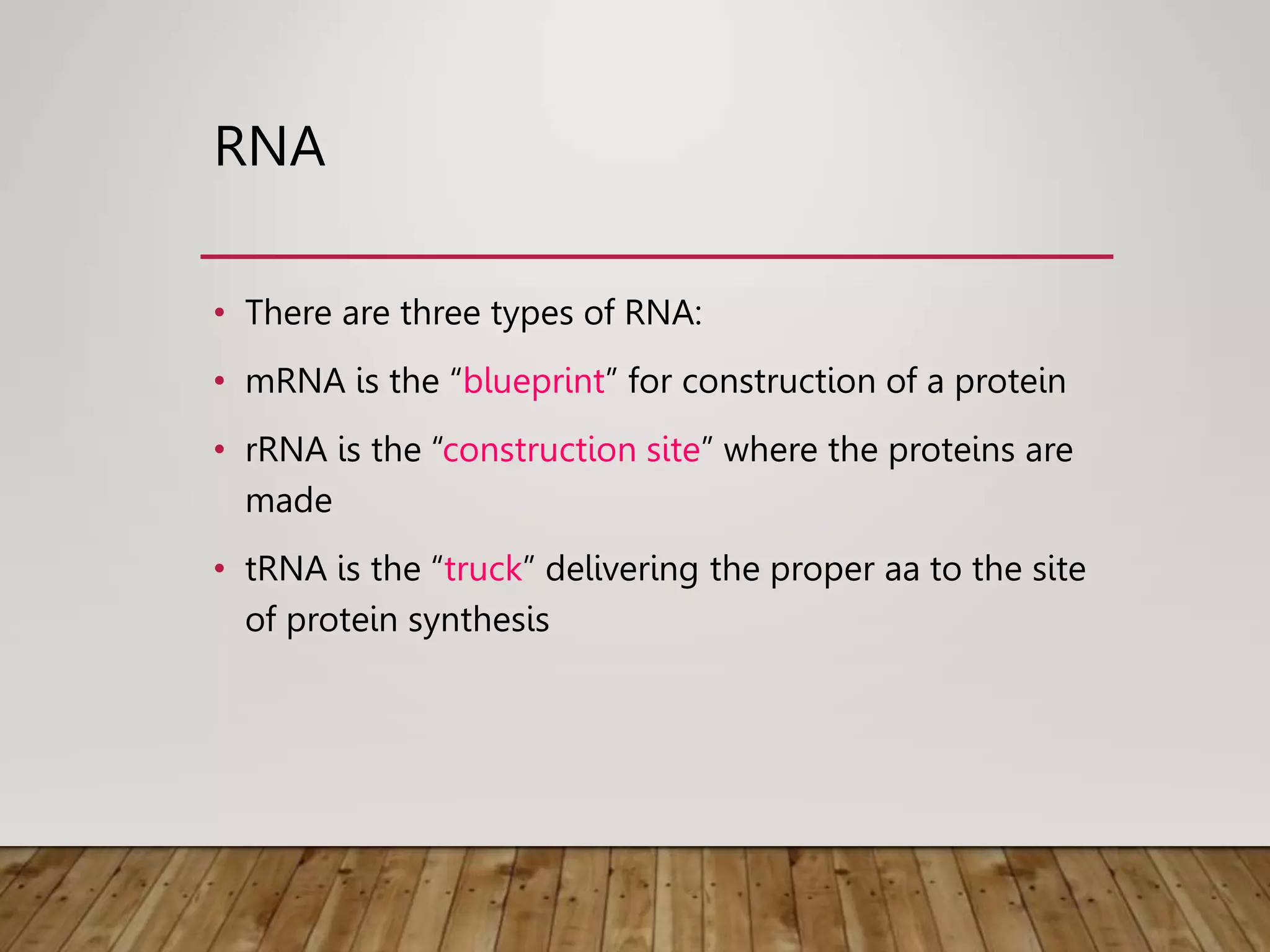 RNA

• There are three types of RNA:
• mRNA is the “blueprint” for construction of a protein
• rRNA is the “construction site” where the proteins are made
• tRNA is the “truck” delivering the proper aa to the site of protein synthesis